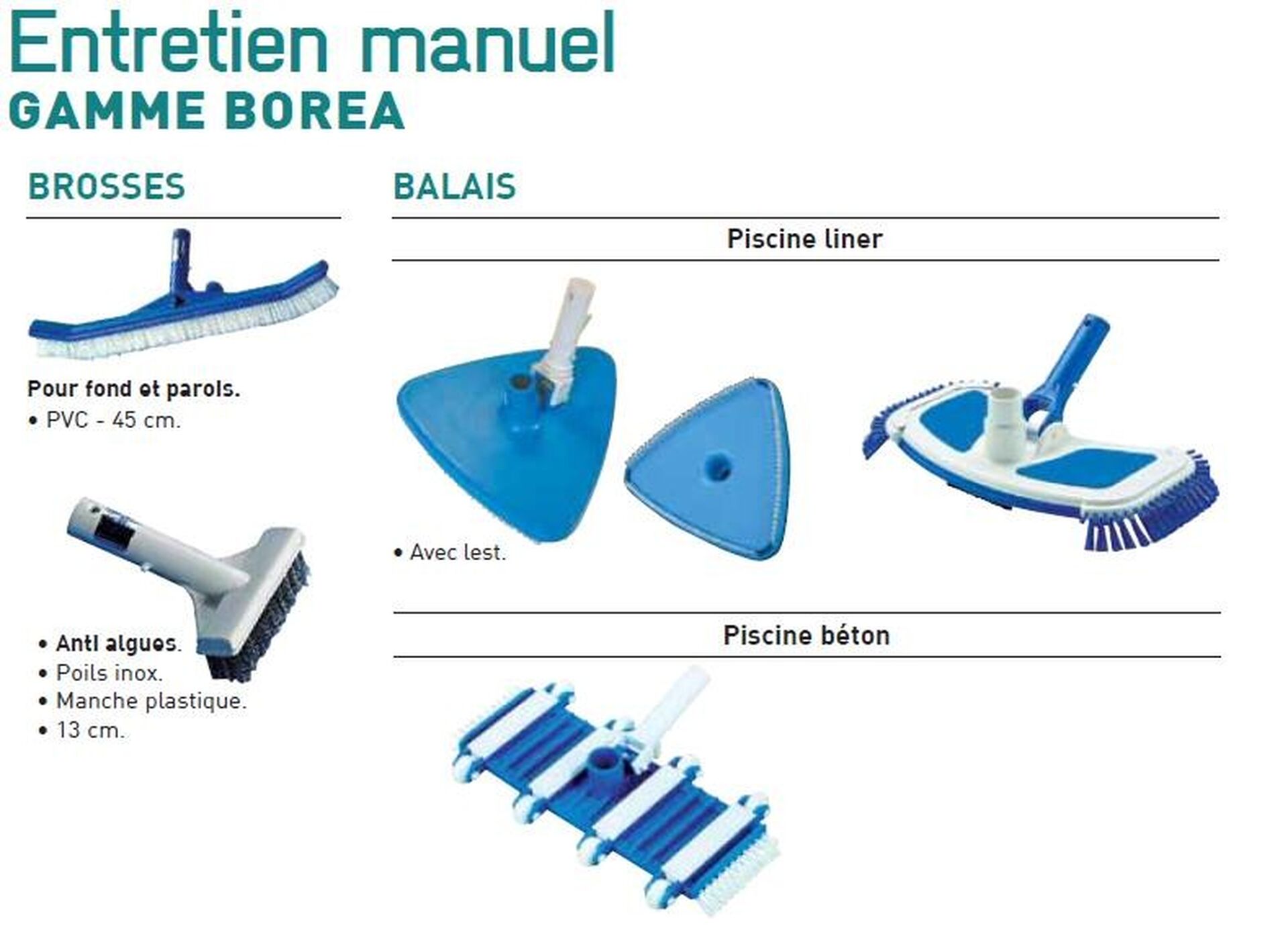 Entretien manuel
GAMME BOREA

BROSSES

Pour fond et parois.
• PVC - 45 cm.

• Anti algues.
• Poils inox.
• Manche plastique.
• 13 cm.

BALAIS

Piscine liner

• Avec lest.

Piscine béton